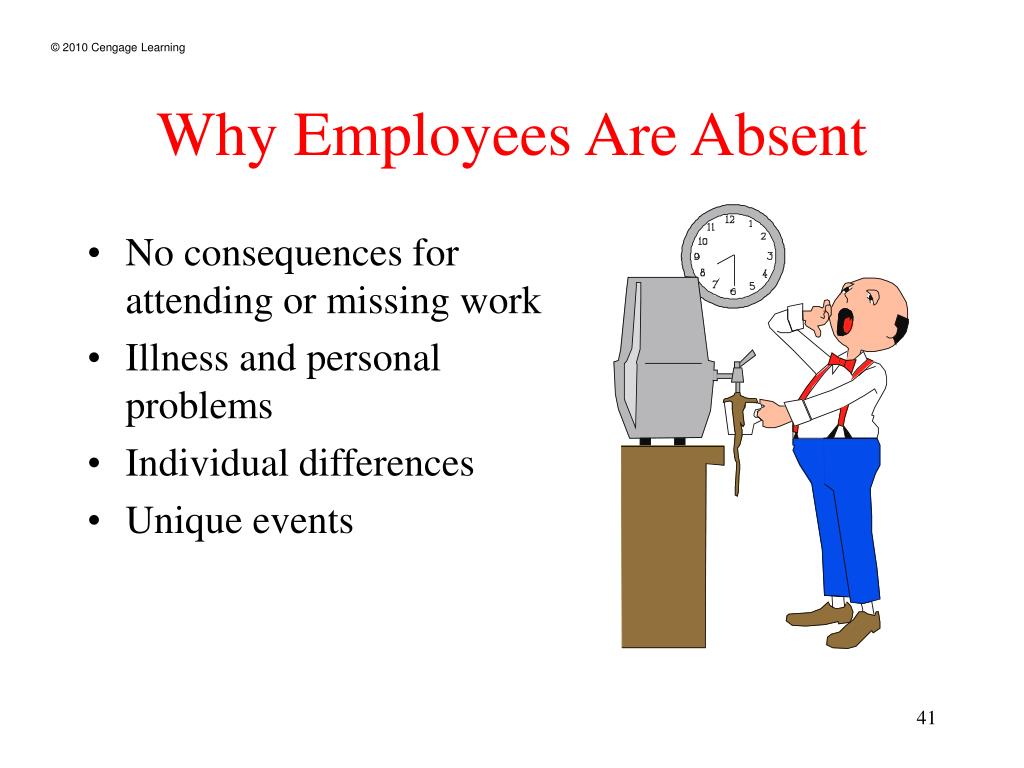 © 2010 Cengage Learning

Why Employees Are Absent

• No consequences for attending or missing work
• Illness and personal problems
• Individual differences
• Unique events

12
1
2
3
4
5
6
7
8
9
10
11

41